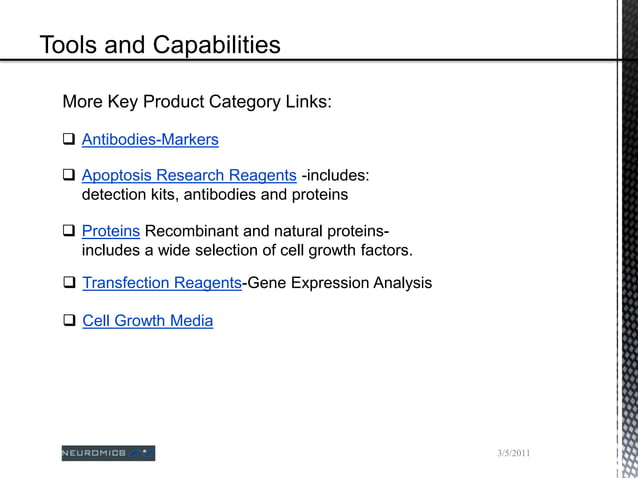 Tools and Capabilities

More Key Product Category Links:

❑ Antibodies-Markers

❑ Apoptosis Research Reagents -includes: detection kits, antibodies and proteins

❑ Proteins Recombinant and natural proteins- includes a wide selection of cell growth factors.

❑ Transfection Reagents-Gene Expression Analysis

❑ Cell Growth Media

NEUROMICS

3/5/2011